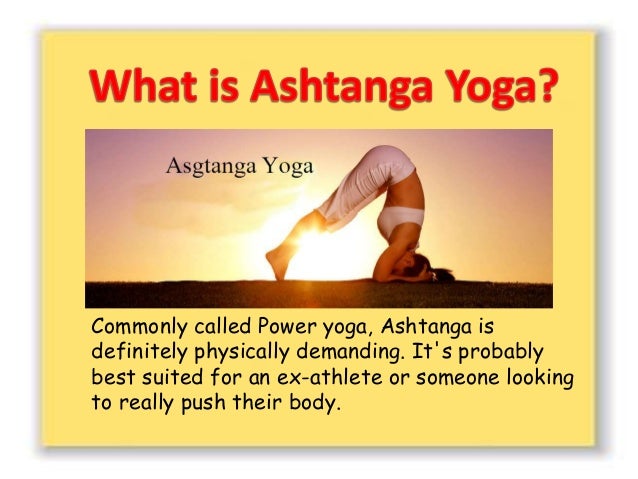 What is Ashtanga Yoga?

Asgtanga Yoga

Commonly called Power yoga, Ashtanga is definitely physically demanding. It's probably best suited for an ex-athlete or someone looking to really push their body.